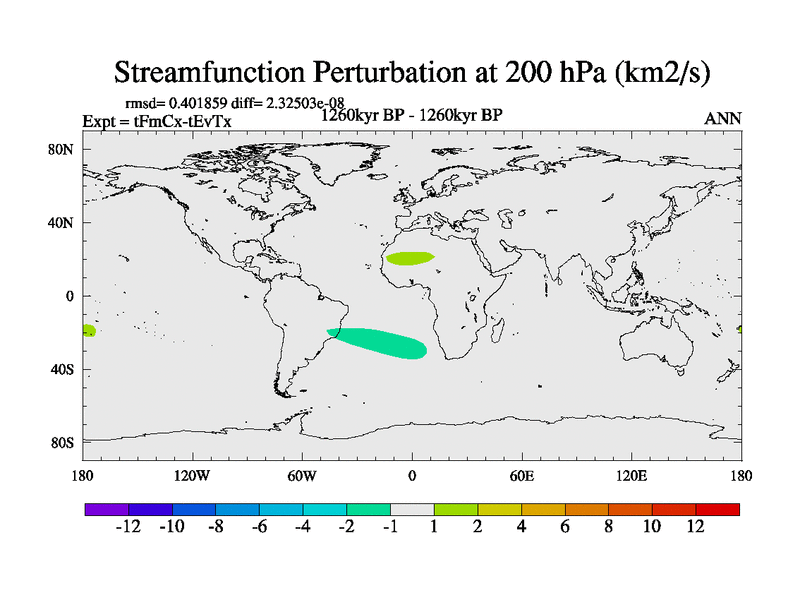 Streamfunction Perturbation at 200 hPa (km2/s)

rmsd= 0.401859 diff= 2.32503e-08

Expt = tFmCx-tEvTx

1260kyr BP - 1260kyr BP

ANN

80N

40N

0

40S

80S

180

120W

60W

0

60E

120E

180

-12 -10 -8 -6 -4 -2 -1 1 2 4 6 8 10 12